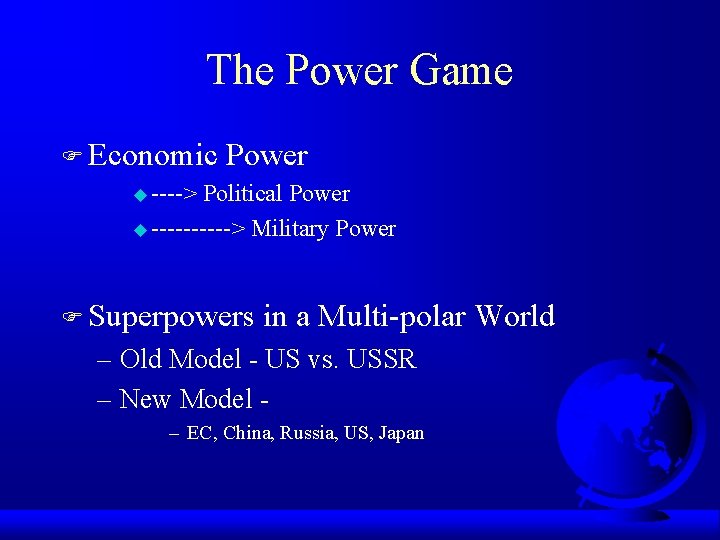 The Power Game

Economic Power

----> Political Power

----------> Military Power

Superpowers in a Multi-polar World

– Old Model - US vs. USSR

– New Model -

– EC, China, Russia, US, Japan